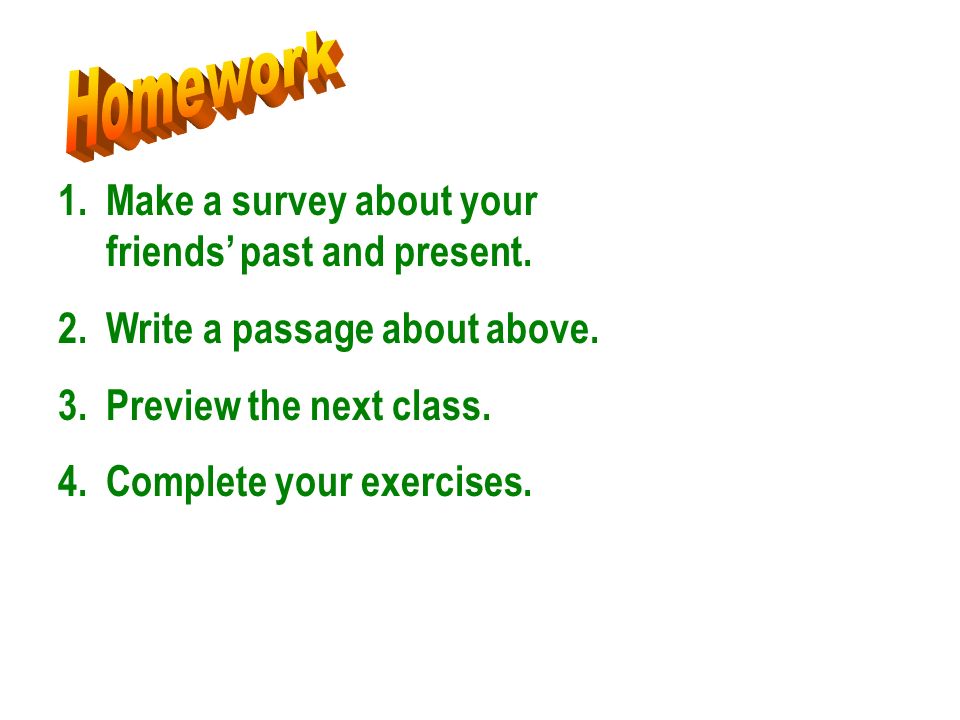 Homework

1. Make a survey about your friends' past and present.

2. Write a passage about above.

3. Preview the next class.

4. Complete your exercises.